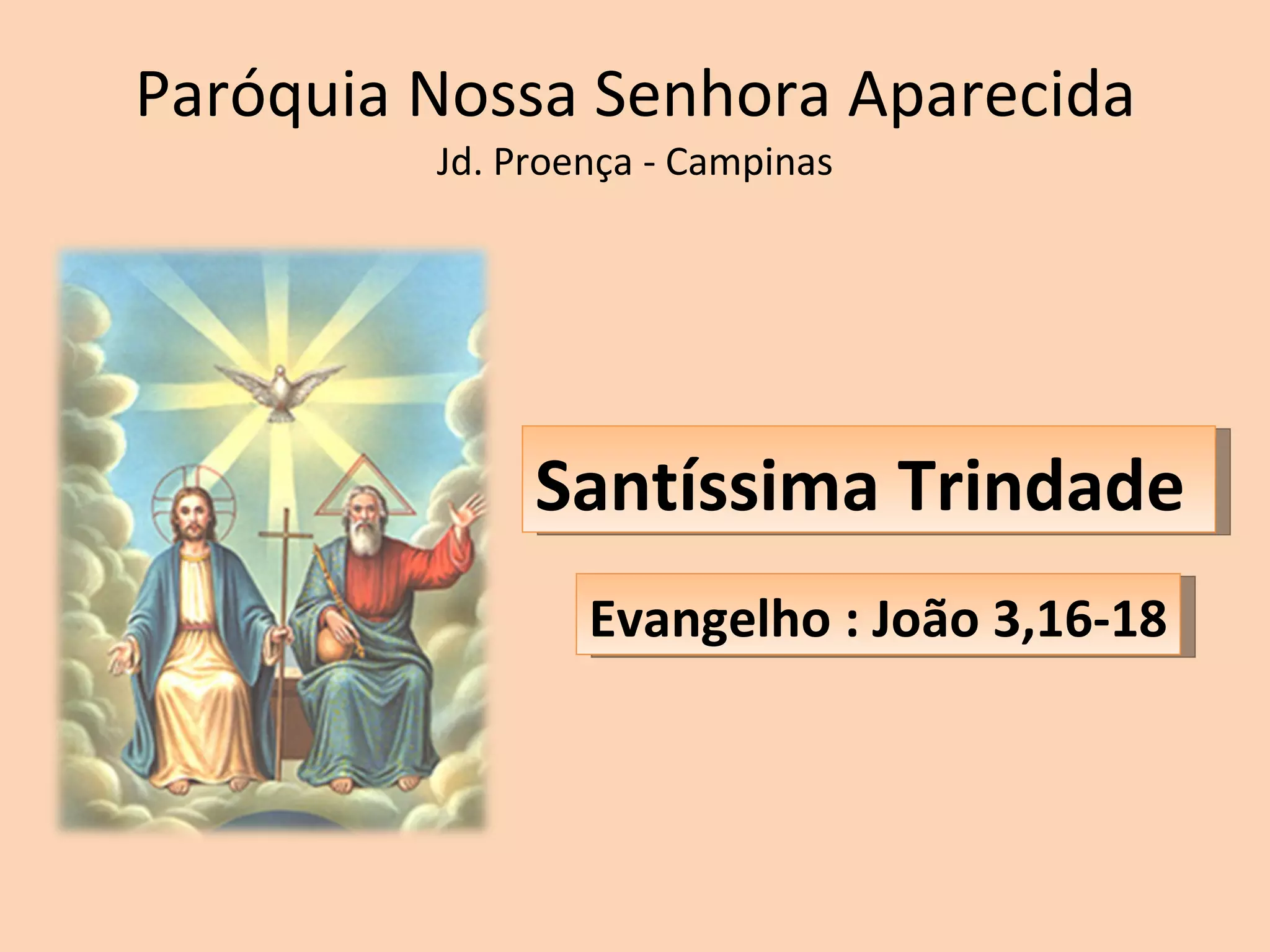 Paróquia Nossa Senhora Aparecida
Jd. Proença - Campinas

Santíssima Trindade

Evangelho : João 3,16-18